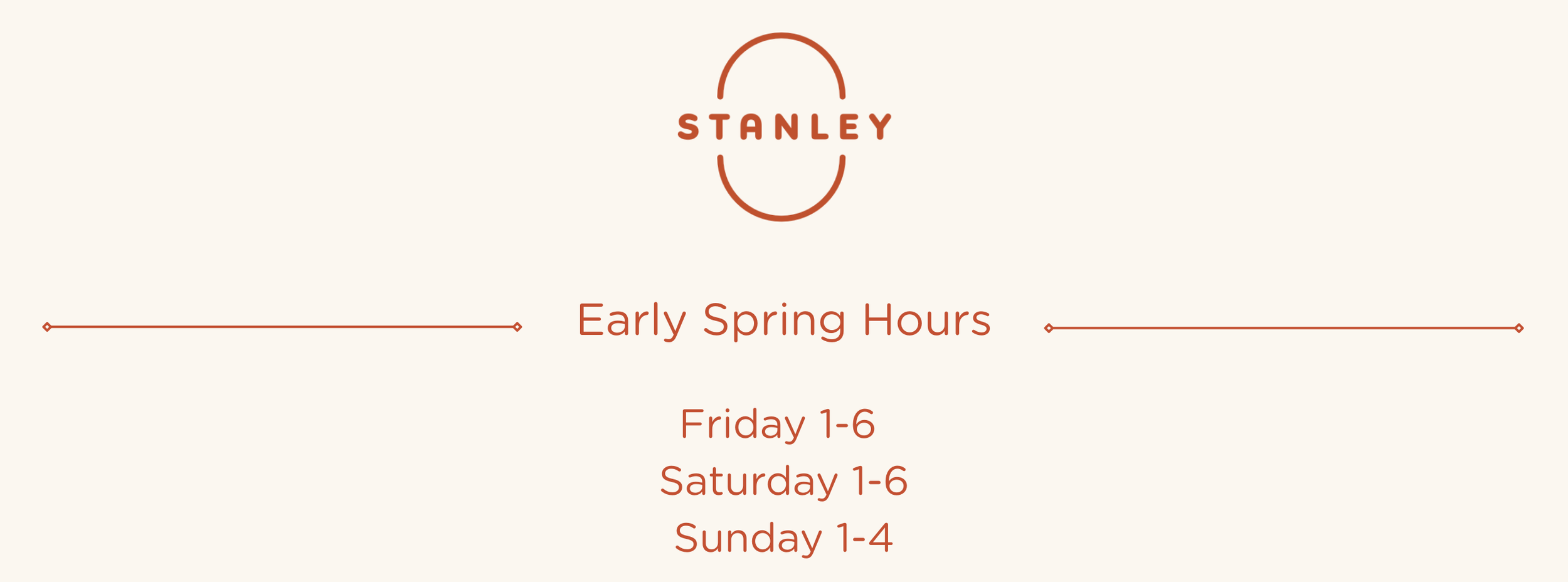 STANLEY

Early Spring Hours

Friday 1-6
Saturday 1-6
Sunday 1-4